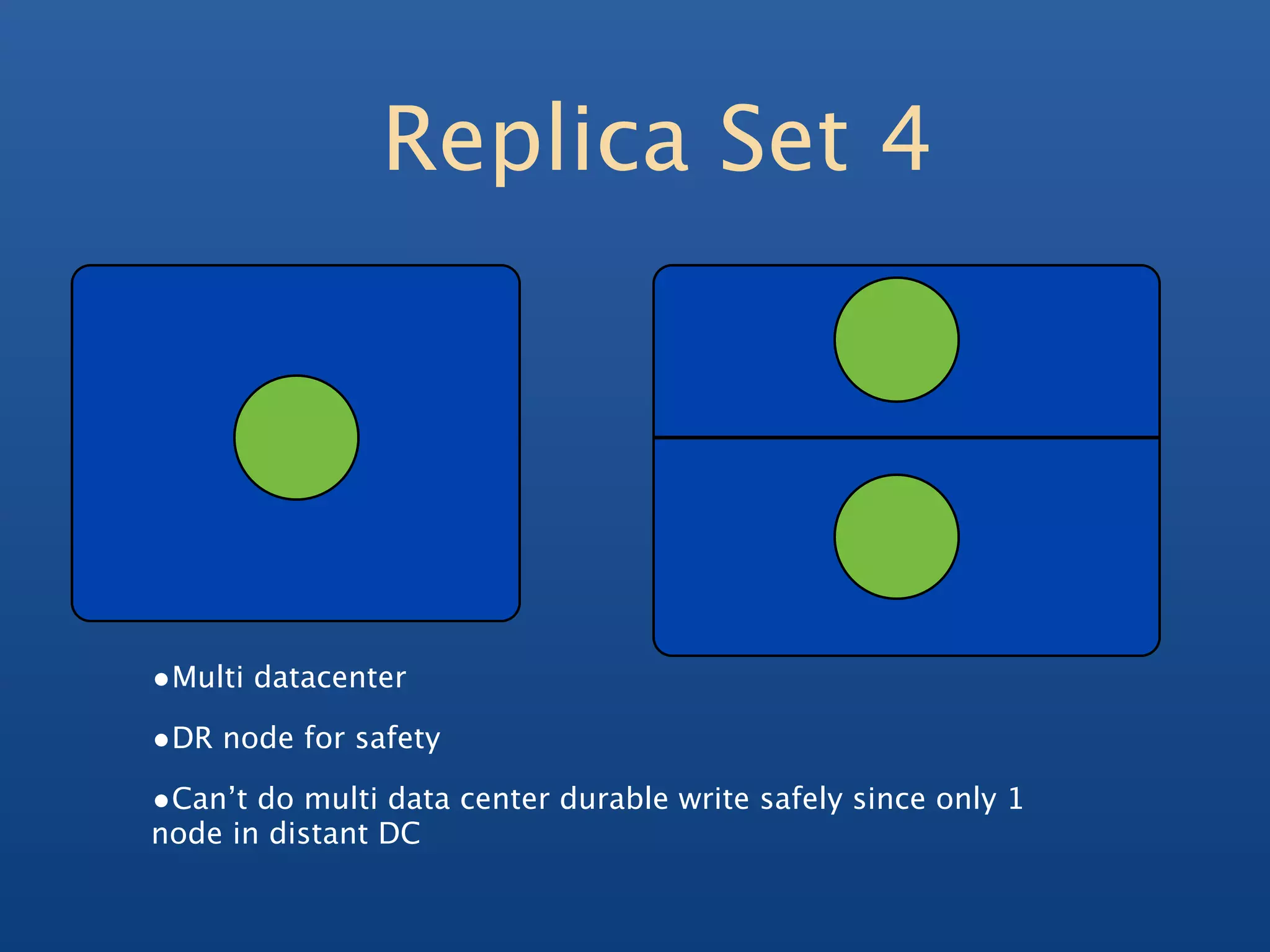 Replica Set 4

•Multi datacenter

•DR node for safety

•Can’t do multi data center durable write safely since only 1 node in distant DC